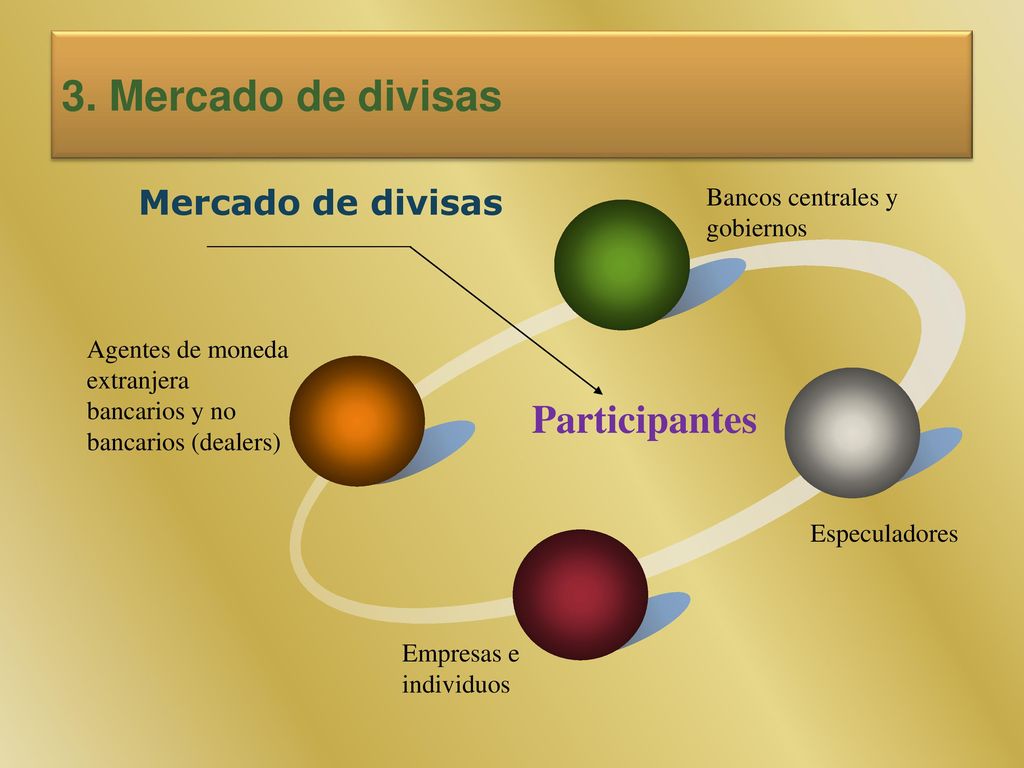 3. Mercado de divisas

Mercado de divisas

Bancos centrales y gobiernos

Agentes de moneda extranjera bancarios y no bancarios (dealers)

Participantes

Especuladores

Empresas e individuos